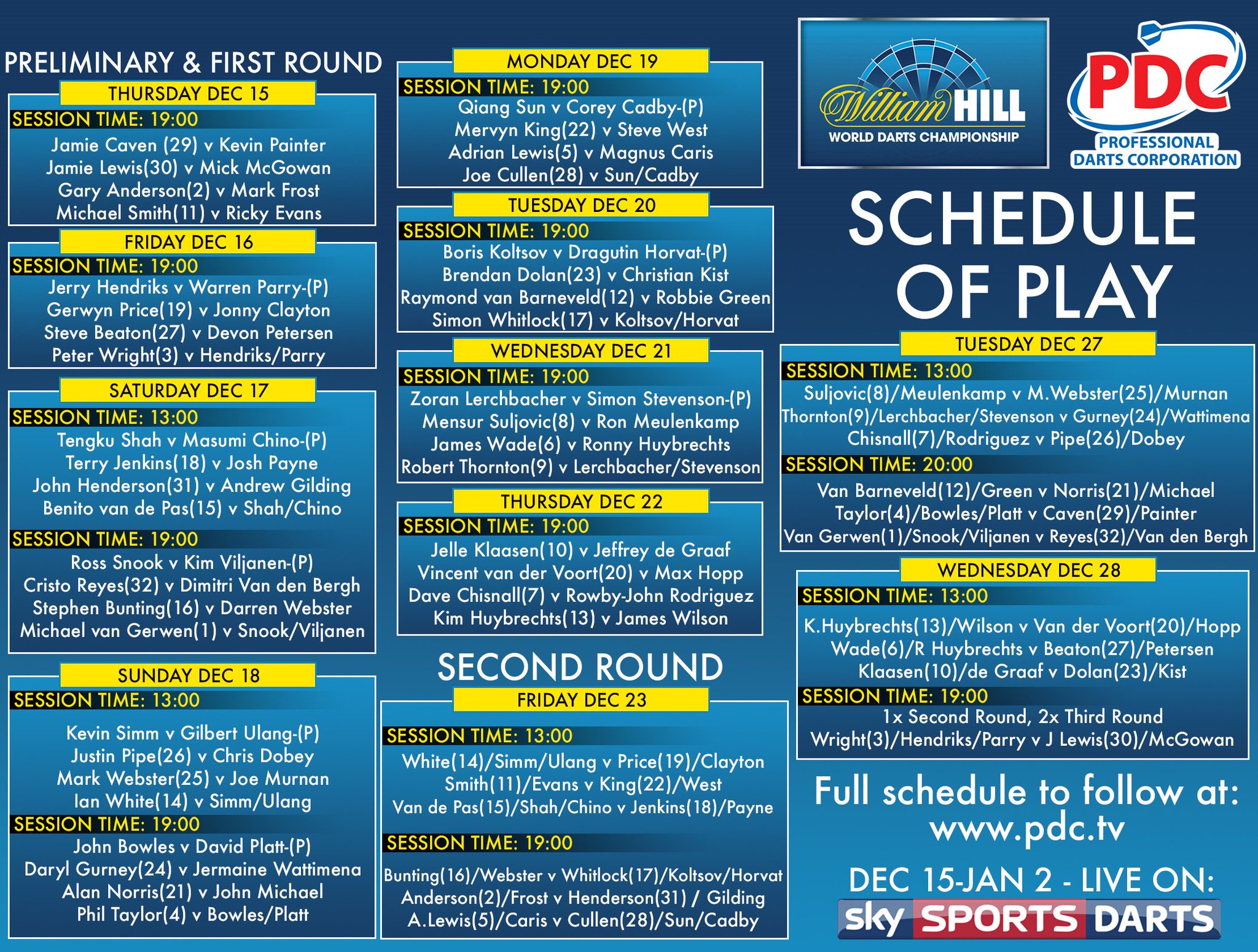 PRELIMINARY & FIRST ROUND

THURSDAY DEC 15
SESSION TIME: 19:00
Jamie Caven (29) v Kevin Painter
Jamie Lewis(30) v Mick McGowan
Gary Anderson(2) v Mark Frost
Michael Smith(11) v Ricky Evans

FRIDAY DEC 16
SESSION TIME: 19:00
Jerry Hendriks v Warren Parry-(P)
Gerwyn Price(19) v Jonny Clayton
Steve Beaton(27) v Devon Petersen
Peter Wright(3) v Hendriks/Parry

SATURDAY DEC 17
SESSION TIME: 13:00
Tengku Shah v Masumi Chino-(P)
Terry Jenkins(18) v Josh Payne
John Henderson(31) v Andrew Gilding
Benito van de Pas(15) v Shah/Chino
SESSION TIME: 19:00
Ross Snook v Kim Viljanen-(P)
Cristo Reyes(32) v Dimitri Van den Bergh
Stephen Bunting(16) v Darren Webster
Michael van Gerwen(1) v Snook/Viljanen

SUNDAY DEC 18
SESSION TIME: 13:00
Kevin Simm v Gilbert Ulang-(P)
Justin Pipe(26) v Chris Dobey
Mark Webster(25) v Joe Murnan
Ian White(14) v Simm/Ulang
SESSION TIME: 19:00
John Bowles v David Platt-(P)
Daryl Gurney(24) v Jermaine Wattimena
Alan Norris(21) v John Michael
Phil Taylor(4) v Bowles/Platt

MONDAY DEC 19
SESSION TIME: 19:00
Qiang Sun v Corey Cadby-(P)
Mervyn King(22) v Steve West
Adrian Lewis(5) v Magnus Caris
Joe Cullen(28) v Sun/Cadby

TUESDAY DEC 20
SESSION TIME: 19:00
Boris Koltsov v Dragutin Horvat-(P)
Brendan Dolan(23) v Christian Kist
Raymond van Barneveld(12) v Robbie Green
Simon Whitlock(17) v Koltsov/Horvat

WEDNESDAY DEC 21
SESSION TIME: 19:00
Zoran Lerchbacher v Simon Stevenson-(P)
Mensur Suljovic(8) v Ron Meulenkamp
James Wade(6) v Ronny Huybrechts
Robert Thornton(9) v Lerchbacher/Stevenson

THURSDAY DEC 22
SESSION TIME: 19:00
Jelle Klaasen(10) v Jeffrey de Graaf
Vincent van der Voort(20) v Max Hopp
Dave Chisnall(7) v Rowby-John Rodriguez
Kim Huybrechts(13) v James Wilson

SECOND ROUND

FRIDAY DEC 23
SESSION TIME: 13:00
White(14)/Simm/Ulang v Price(19)/Clayton
Smith(11)/Evans v King(22)/West
Van de Pas(15)/Shah/Chino v Jenkins(18)/Payne
SESSION TIME: 19:00
Bunting(16)/Webster v Whitlock(17)/Koltsov/Horvat
Anderson(2)/Frost v Henderson(31) / Gilding
A.Lewis(5)/Caris v Cullen(28)/Sun/Cadby

William HILL
WORLD DARTS CHAMPIONSHIP

PDC
PROFESSIONAL DARTS CORPORATION

SCHEDULE OF PLAY

TUESDAY DEC 27
SESSION TIME: 13:00
Suljovic(8)/Meulenkamp v M.Webster(25)/Murnan
Thornton(9)/Lerchbacher/Stevenson v Gurney(24)/Wattimena
Chisnall(7)/Rodriguez v Pipe(26)/Dobey
SESSION TIME: 20:00
Van Barneveld(12)/Green v Norris(21)/Michael
Taylor(4)/Bowles/Platt v Caven(29)/Painter
Van Gerwen(1)/Snook/Viljanen v Reyes(32)/Van den Bergh

WEDNESDAY DEC 28
SESSION TIME: 13:00
K.Huybrechts(13)/Wilson v Van der Voort(20)/Hopp
Wade(6)/R Huybrechts v Beaton(27)/Petersen
Klaasen(10)/de Graaf v Dolan(23)/Kist
SESSION TIME: 19:00
1x Second Round, 2x Third Round
Wright(3)/Hendriks/Parry v J Lewis(30)/McGowan

Full schedule to follow at:
www.pdc.tv

DEC 15-JAN 2 - LIVE ON:
sky SPORTS DARTS